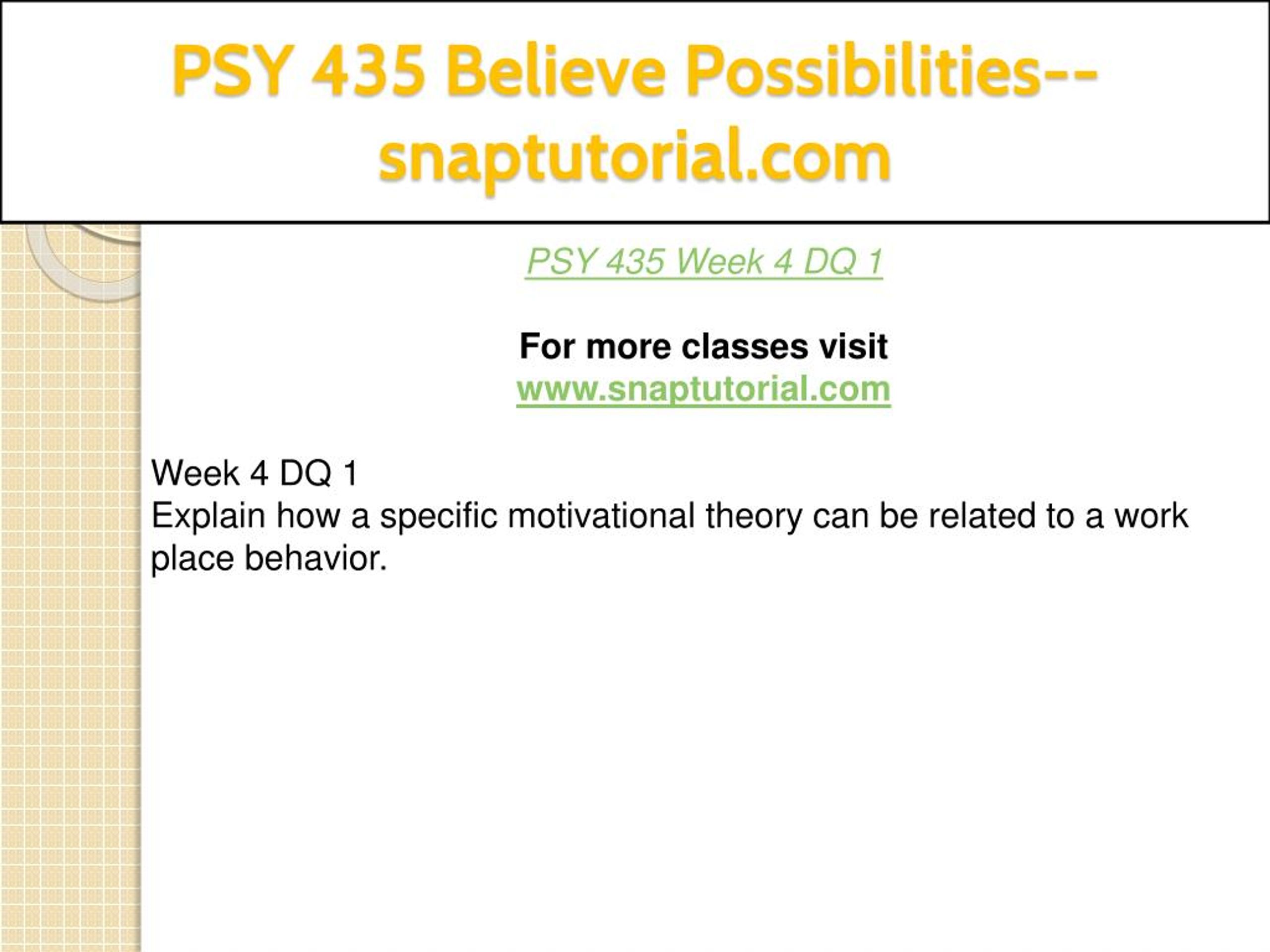 PSY 435 Believe Possibilities--snaptutorial.com

PSY 435 Week 4 DQ 1

For more classes visit
www.snaptutorial.com

Week 4 DQ 1
Explain how a specific motivational theory can be related to a work place behavior.